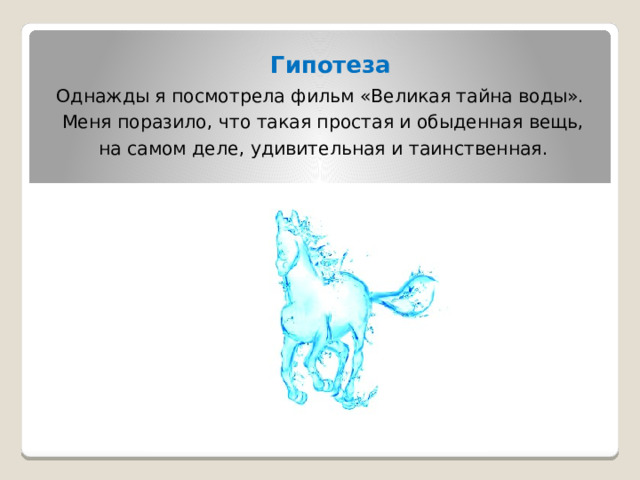 Гипотеза

Однажды я посмотрела фильм «Великая тайна воды». Меня поразило, что такая простая и обыденная вещь, на самом деле, удивительная и таинственная.